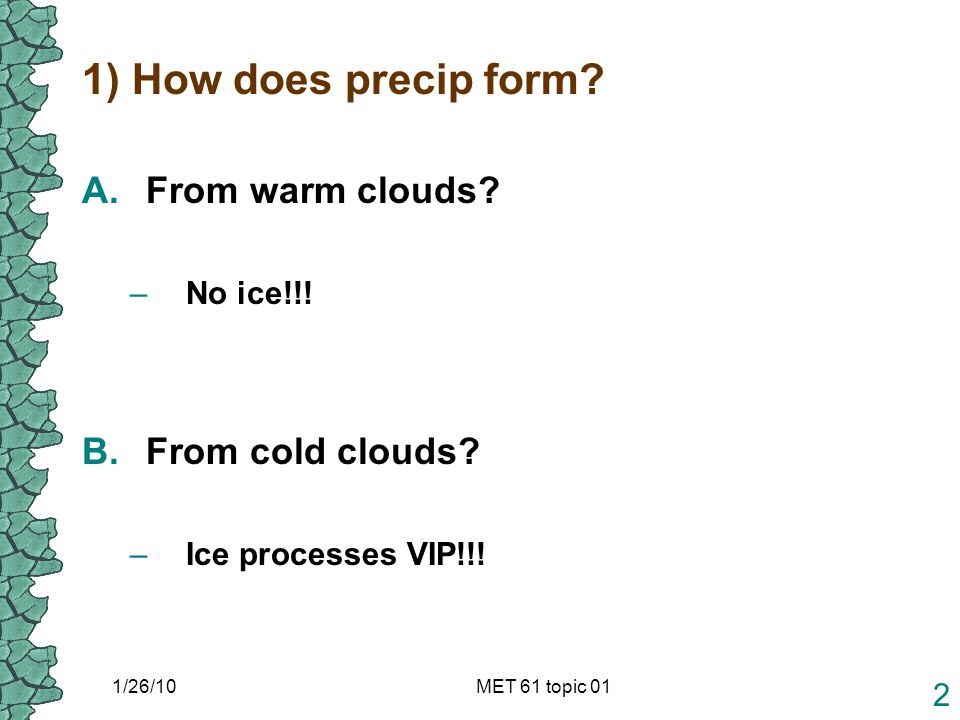 1) How does precip form?

A. From warm clouds?

– No ice!!!

B. From cold clouds?

– Ice processes VIP!!!

1/26/10

MET 61 topic 01

2